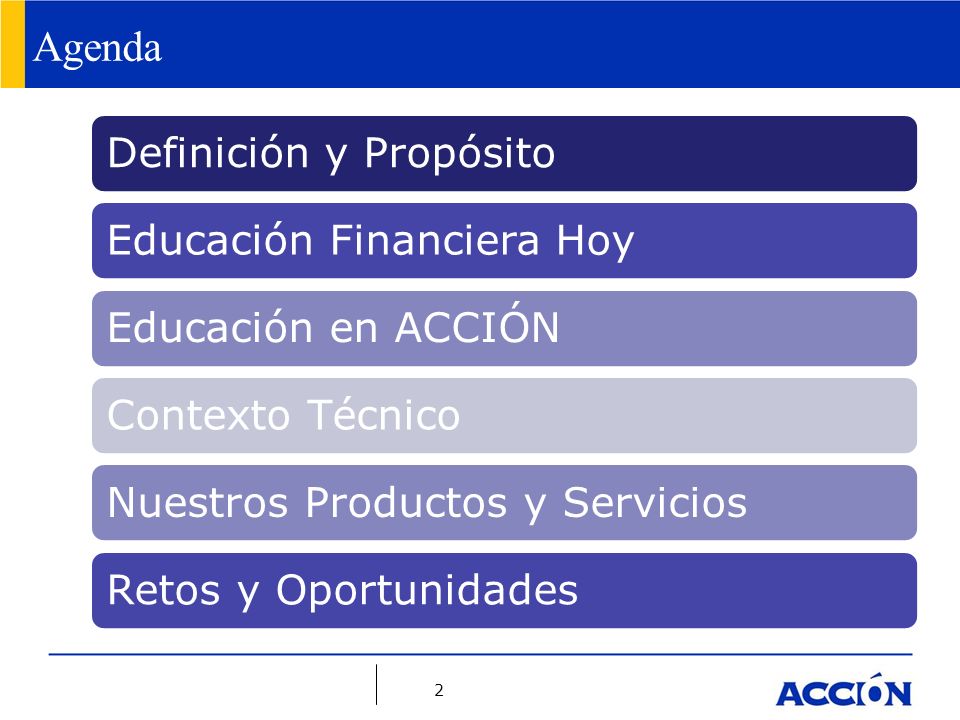 Agenda

Definición y Propósito

Educación Financiera Hoy

Educación en ACCIÓN

Contexto Técnico

Nuestros Productos y Servicios

Retos y Oportunidades

2

ACCIÓN